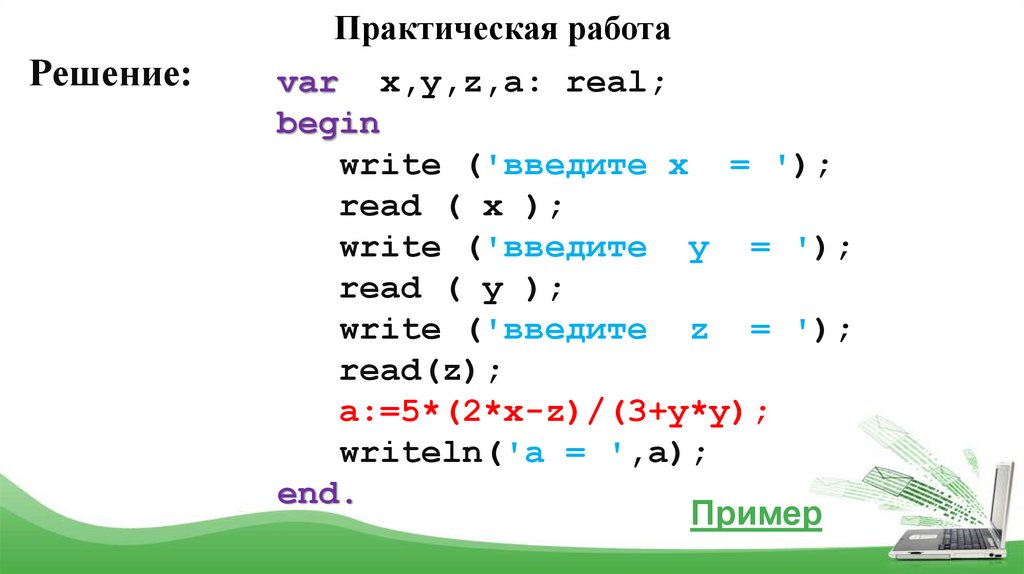 Практическая работа

Решение:

var x,y,z,a: real;
begin
write ('введите x = ');
read ( x );
write ('введите y = ');
read ( y );
write ('введите z = ');
read(z);
a:=5*(2*x-z)/(3+y*y);
writeln('a = ',a);
end.

Пример